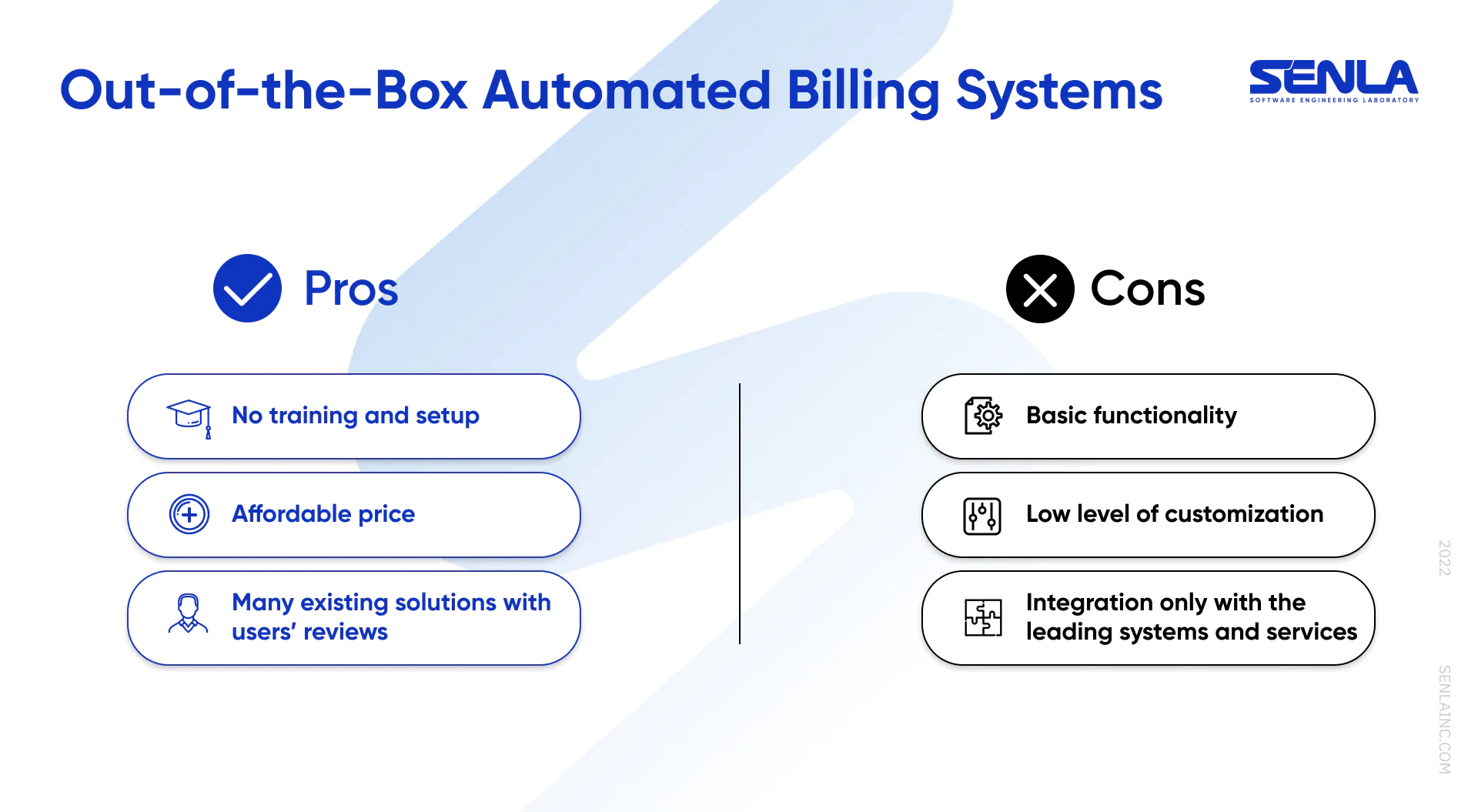 Out-of-the-Box Automated Billing Systems

SENLA
SOFTWARE ENGINEERING LABORATORY

Pros

No training and setup

Affordable price

Many existing solutions with users' reviews

Cons

Basic functionality

Low level of customization

Integration only with the leading systems and services

2022

SENLAINC.COM